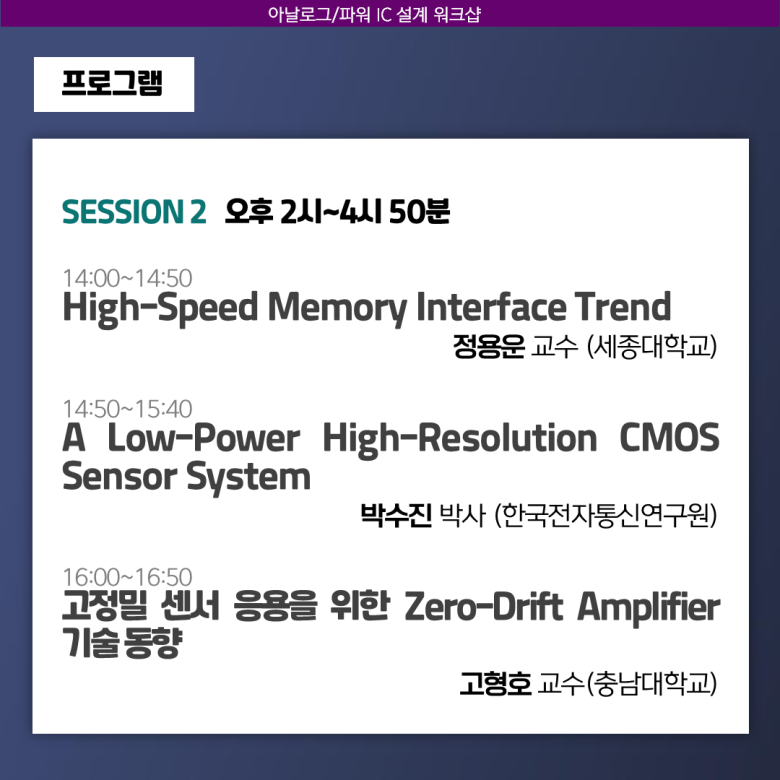 아날로그/파워 IC 설계 워크샵

프로그램

SESSION 2 오후 2시~4시 50분

14:00~14:50
High-Speed Memory Interface Trend
정용운 교수 (세종대학교)

14:50~15:40
A Low-Power High-Resolution CMOS Sensor System
박수진 박사 (한국전자통신연구원)

16:00~16:50
고정밀 센서 응용을 위한 Zero-Drift Amplifier 기술 동향
고형호 교수(충남대학교)